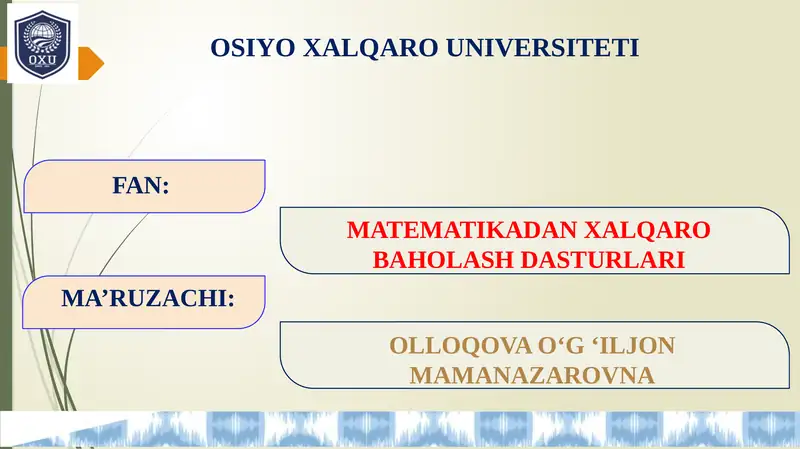 OXU

OSIYO XALQARO UNIVERSITETI

FAN:

MATEMATIKADAN XALQARO BAHOLASH DASTURLARI

MA’RUZACHI:

OLLOQOVA O‘G ‘ILJON MAMANAZAROVNA